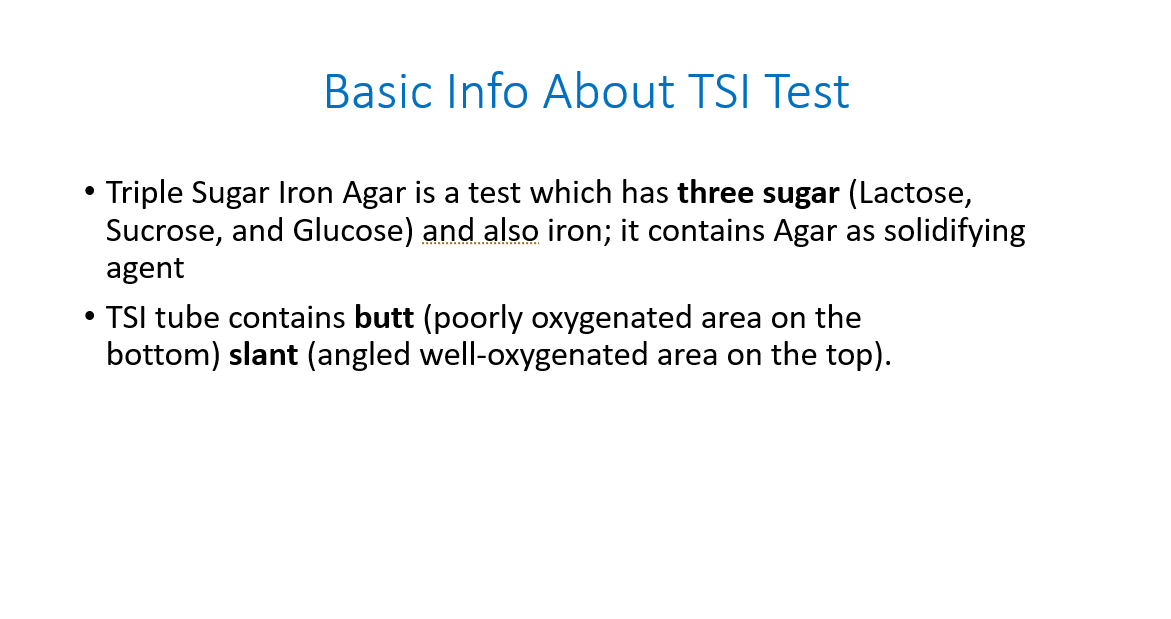 Basic Info About TSI Test

• Triple Sugar Iron Agar is a test which has **three sugar** (Lactose, Sucrose, and Glucose) and also iron; it contains Agar as solidifying agent

• TSI tube contains **butt** (poorly oxygenated area on the bottom) **slant** (angled well-oxygenated area on the top).